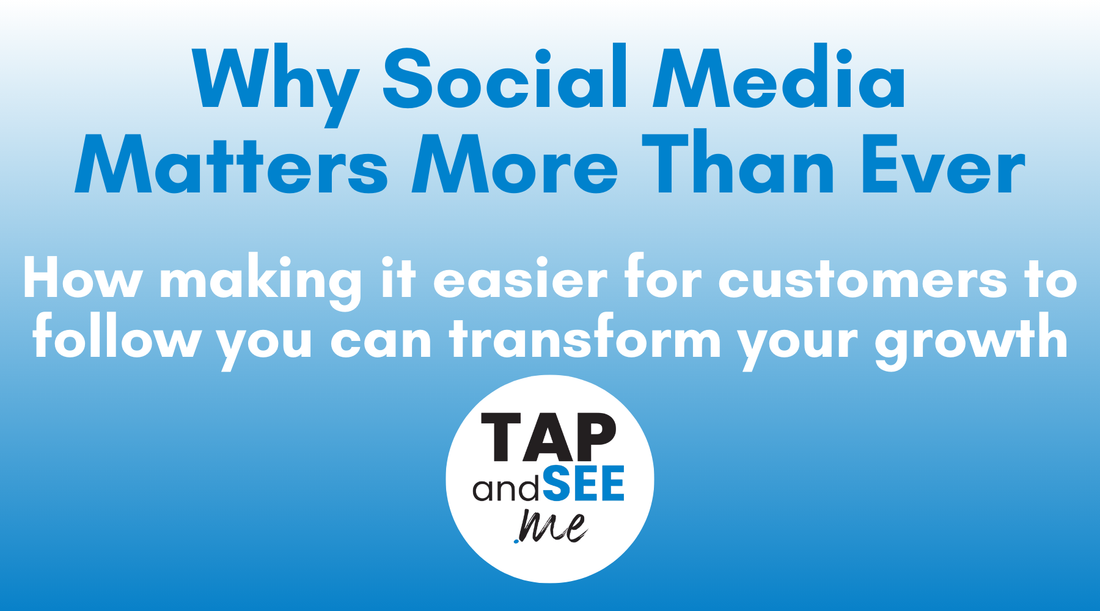 Why Social Media Matters More Than Ever

How making it easier for customers to follow you can transform your growth

TAP
andSEE
.me